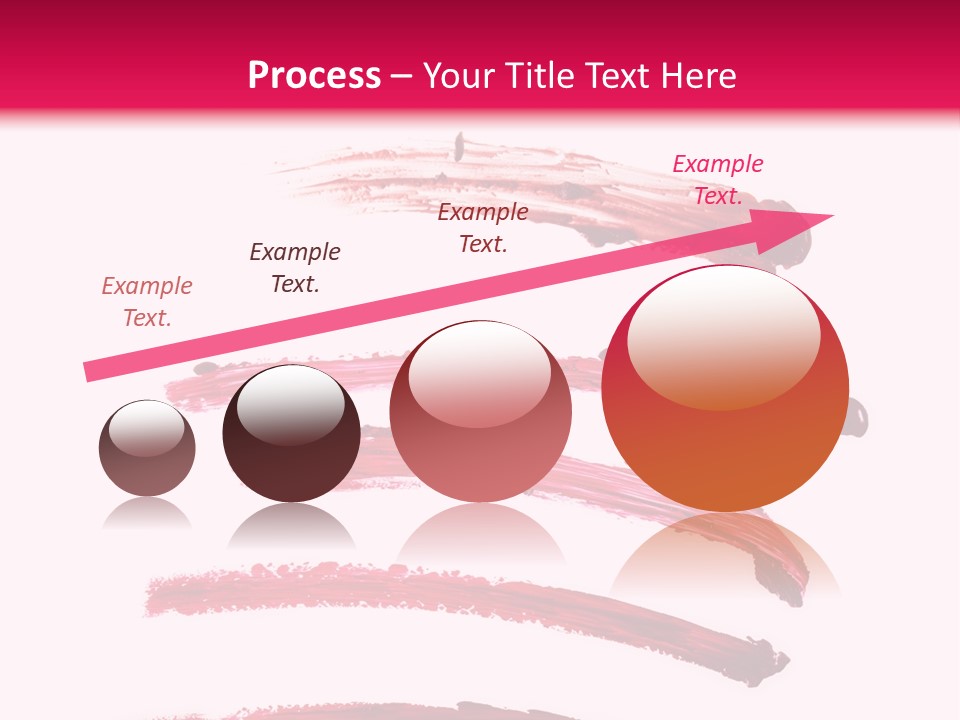 Process – Your Title Text Here

Example Text.

Example Text.

Example Text.

Example Text.